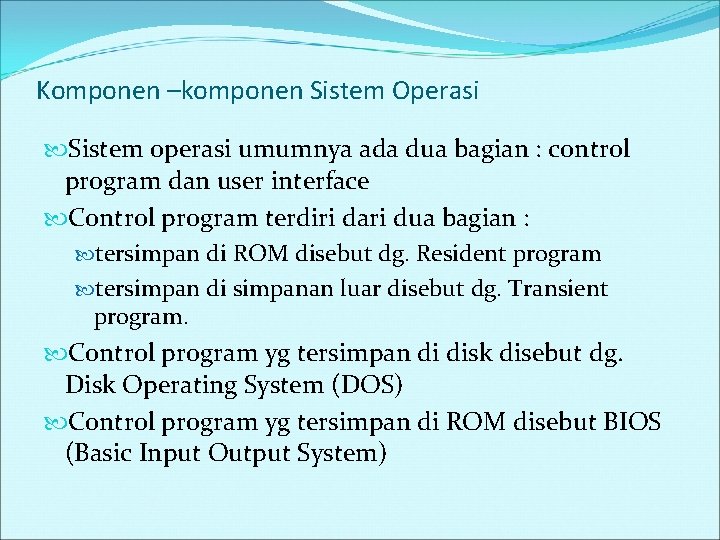 Komponen –komponen Sistem Operasi

Sistem operasi umumnya ada dua bagian : control program dan user interface

Control program terdiri dari dua bagian :

tersimpan di ROM disebut dg. Resident program

tersimpan di simpanan luar disebut dg. Transient program.

Control program yg tersimpan di disk disebut dg. Disk Operating System (DOS)

Control program yg tersimpan di ROM disebut BIOS (Basic Input Output System)